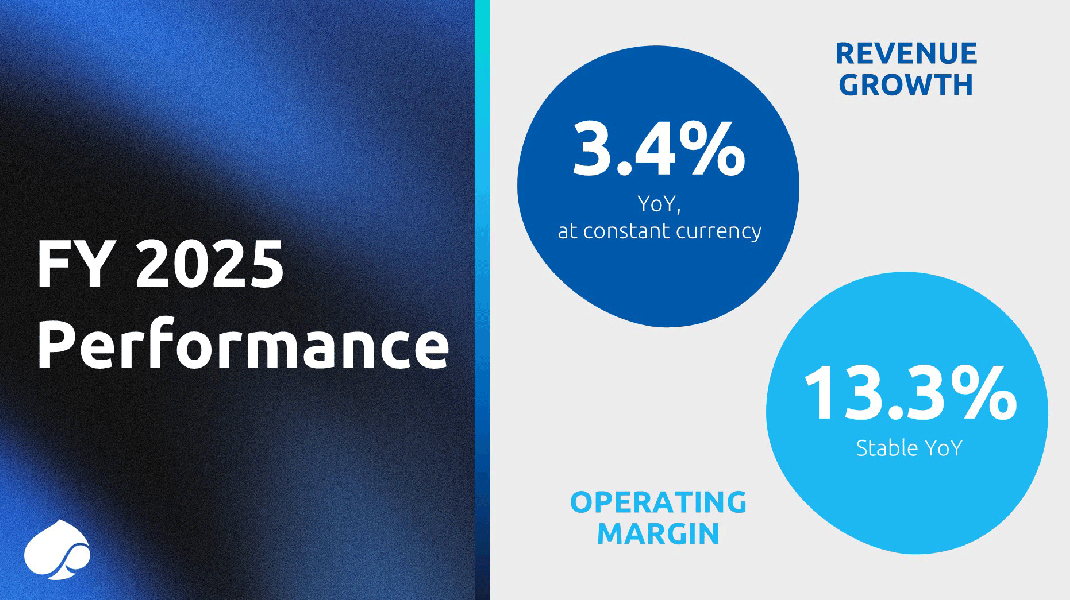 FY 2025 Performance

REVENUE GROWTH

3.4%
YoY, at constant currency

13.3%
Stable YoY

OPERATING MARGIN